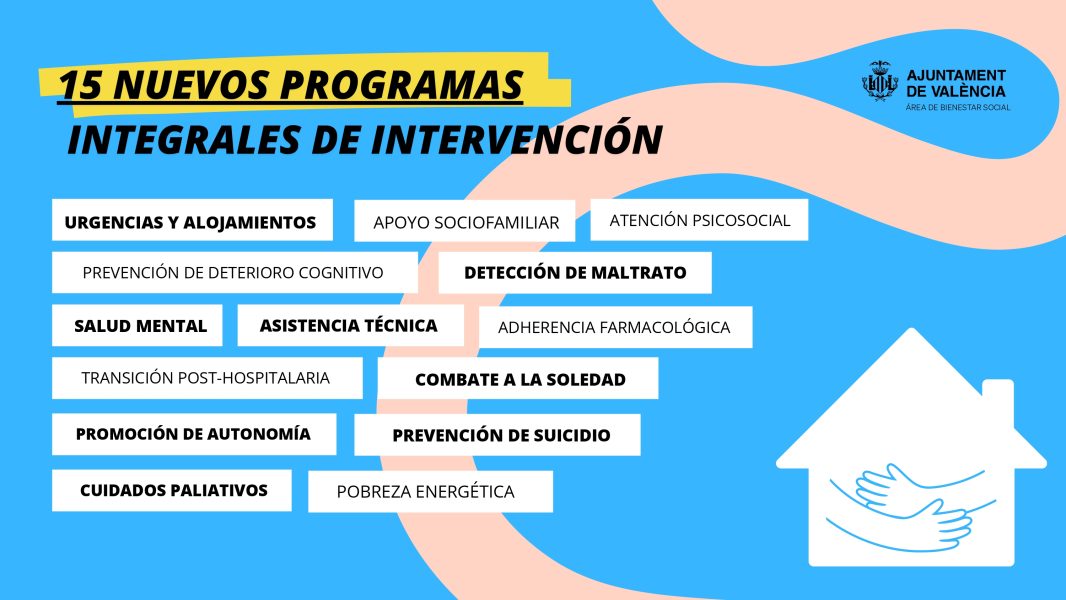 15 NUEVOS PROGRAMAS
INTEGRALES DE INTERVENCIÓN

AJUNTAMENT DE VALÈNCIA
ÀREA DE BIENESTAR SOCIAL

URGENCIAS Y ALOJAMIENTOS
APOYO SOCIOFAMILIAR
ATENCIÓN PSICOSOCIAL
PREVENCIÓN DE DETERIORO COGNITIVO
DETECCIÓN DE MALTRATO
SALUD MENTAL
ASISTENCIA TÉCNICA
ADHERENCIA FARMACOLÓGICA
TRANSICIÓN POST-HOSPITALARIA
COMBATE A LA SOLEDAD
PROMOCIÓN DE AUTONOMÍA
PREVENCIÓN DE SUICIDIO
CUIDADOS PALIATIVOS
POBREZA ENERGÉTICA